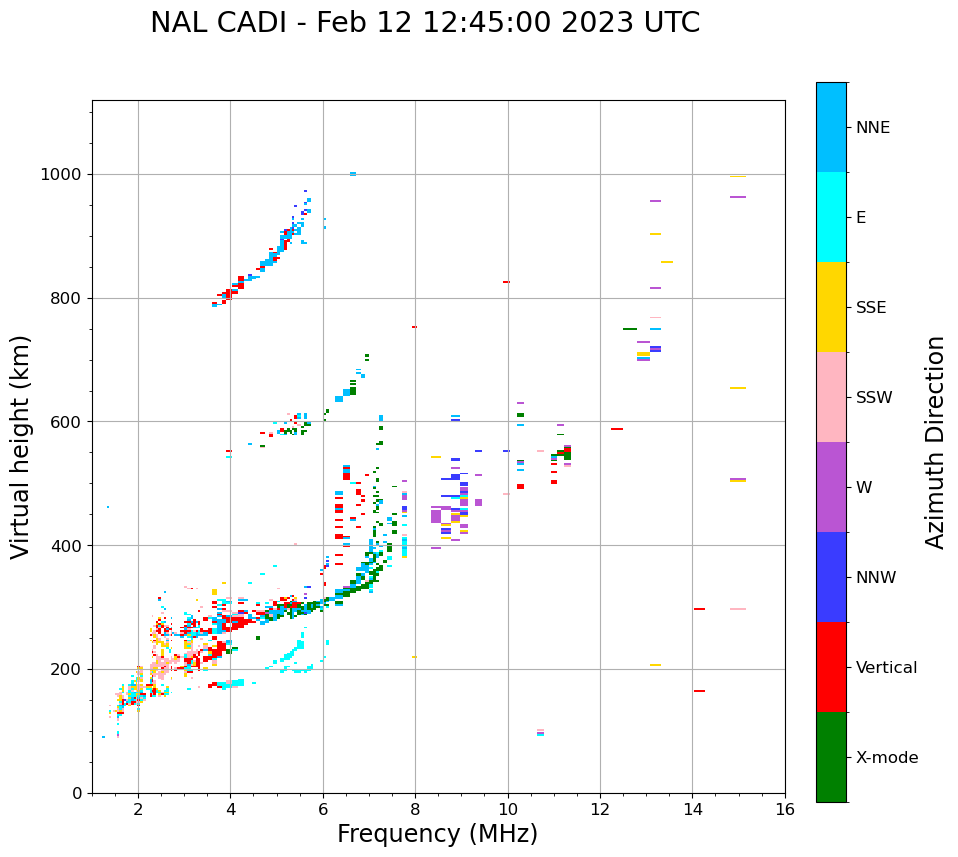 NAL CADI - Feb 12 12:45:00 2023 UTC

Virtual height (km)

1000
800
600
400
200
0

2
4
6
8
10
12
14
16

Frequency (MHz)

NNE
E
SSE
SSW
W
NNW
Vertical
X-mode

Azimuth Direction